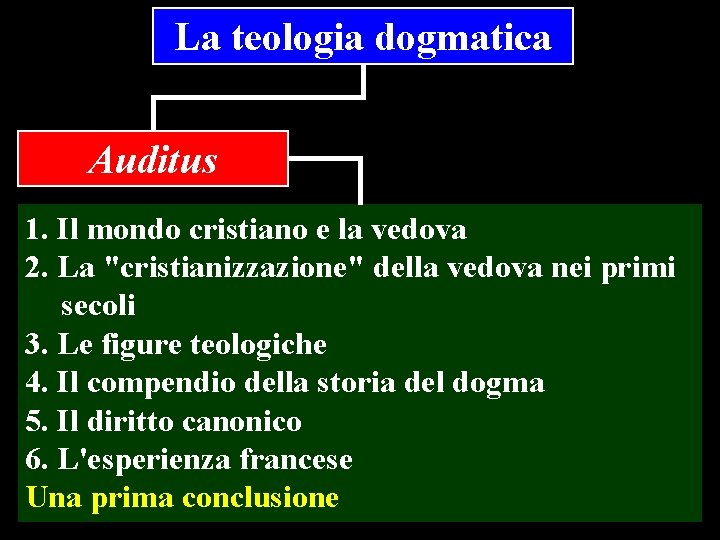 La teologia dogmatica

Auditus

1. Il mondo cristiano e la vedova
2. La "cristianizzazione" della vedova nei primi secoli
3. Le figure teologiche
4. Il compendio della storia del dogma
5. Il diritto canonico
6. L'esperienza francese
Una prima conclusione